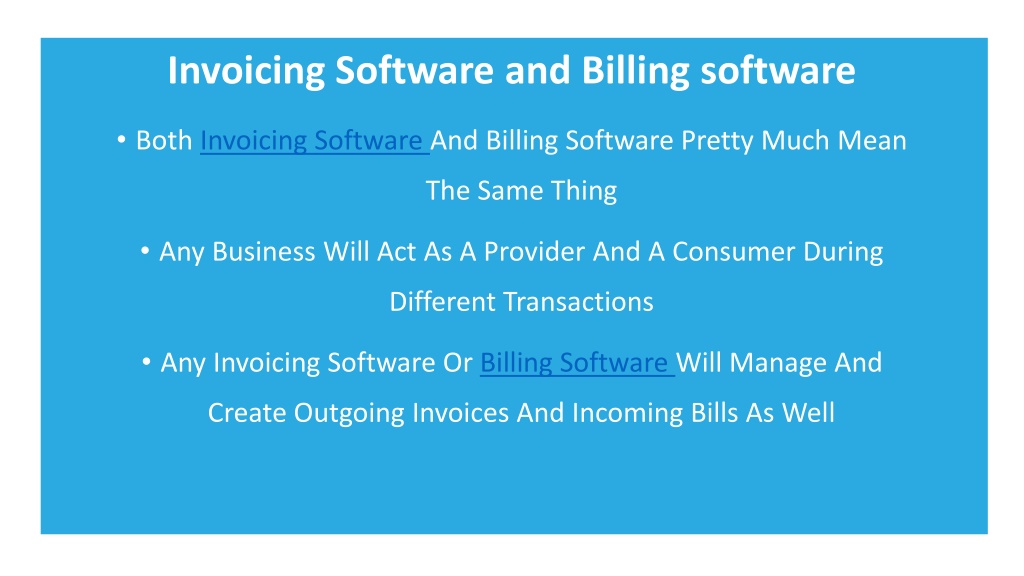 Invoicing Software and Billing software

• Both Invoicing Software And Billing Software Pretty Much Mean The Same Thing

• Any Business Will Act As A Provider And A Consumer During Different Transactions

• Any Invoicing Software Or Billing Software Will Manage And Create Outgoing Invoices And Incoming Bills As Well